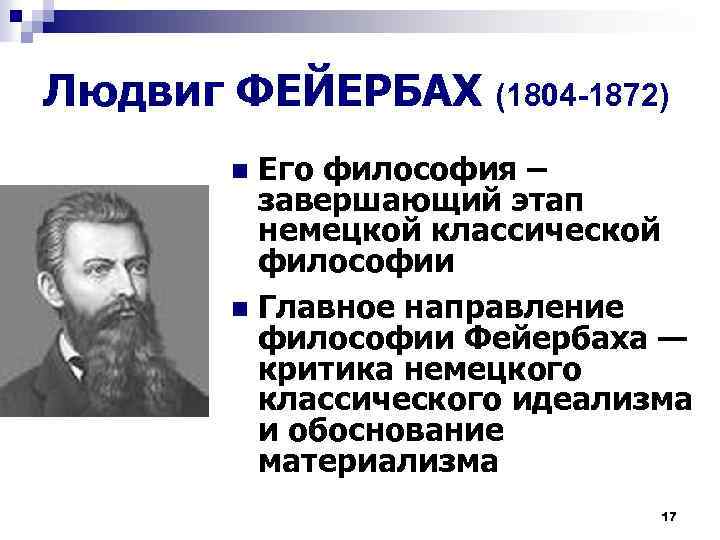 Людвиг ФЕЙЕРБАХ (1804-1872)

Его философия – завершающий этап немецкой классической философии

Главное направление философии Фейербаха — критика немецкого классического идеализма и обоснование материализма

17